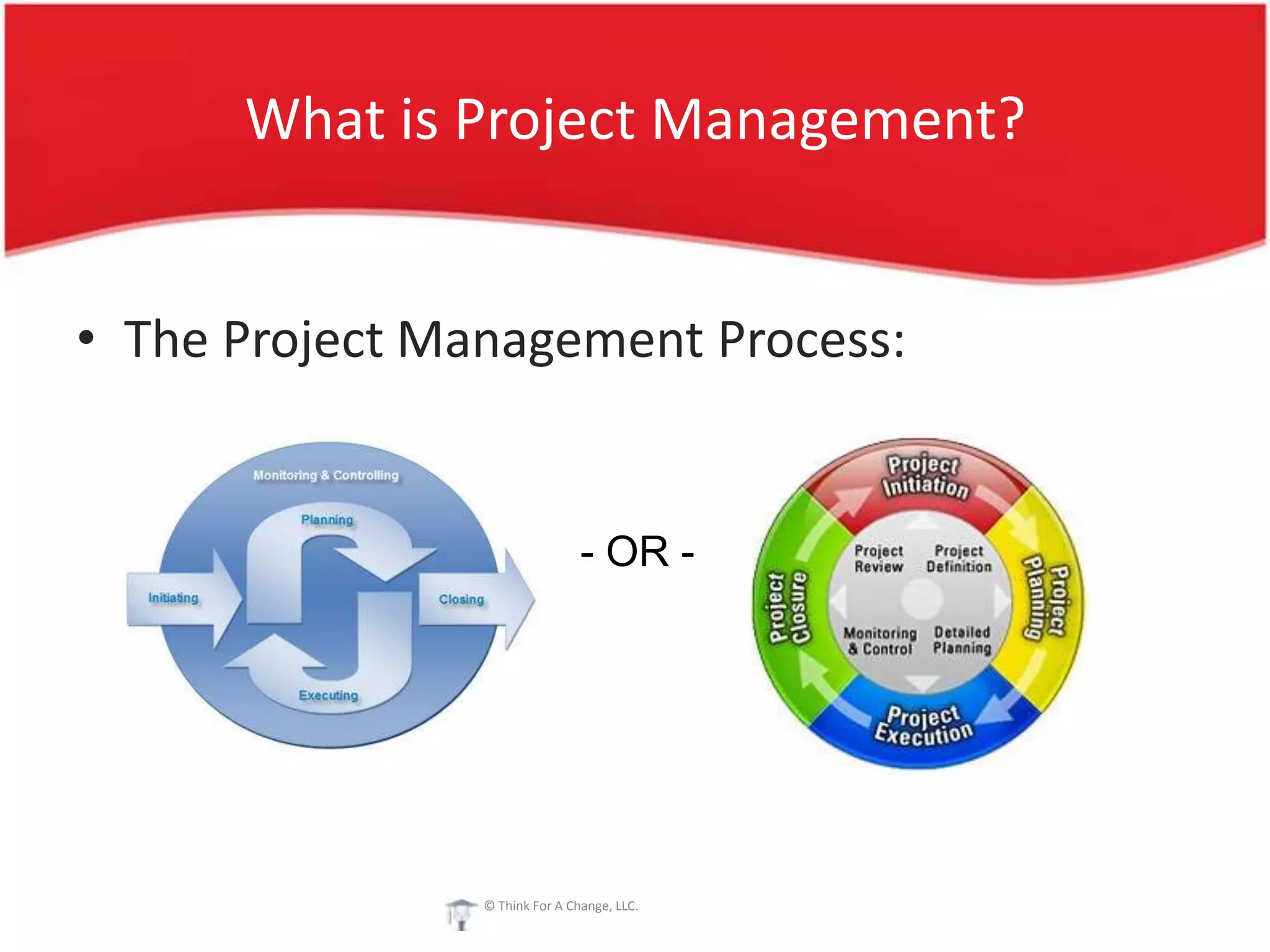 What is Project Management?

• The Project Management Process:

Monitoring & Controlling

Planning

Initiating

Closing

Executing

- OR -

Project Initiation

Project Planning

Project Execution

Project Closure

Project Review

Project Definition

Monitoring & Control

Detailed Planning

© Think For A Change, LLC.